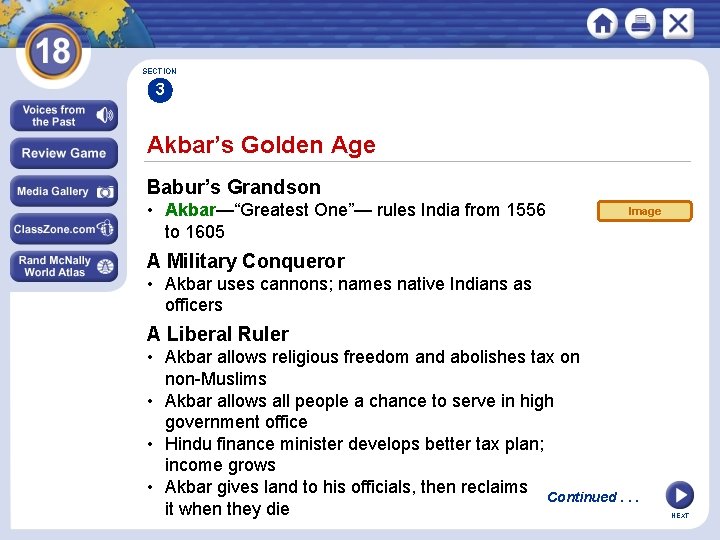 18

Voices from the Past

Review Game

Media Gallery

ClassZone.com

Rand McNally World Atlas

SECTION 3

Akbar's Golden Age

Babur's Grandson

• Akbar—"Greatest One"— rules India from 1556 to 1605

Image

A Military Conqueror

• Akbar uses cannons; names native Indians as officers

A Liberal Ruler

• Akbar allows religious freedom and abolishes tax on non-Muslims

• Akbar allows all people a chance to serve in high government office

• Hindu finance minister develops better tax plan; income grows

• Akbar gives land to his officials, then reclaims it when they die

Continued . . .

NEXT